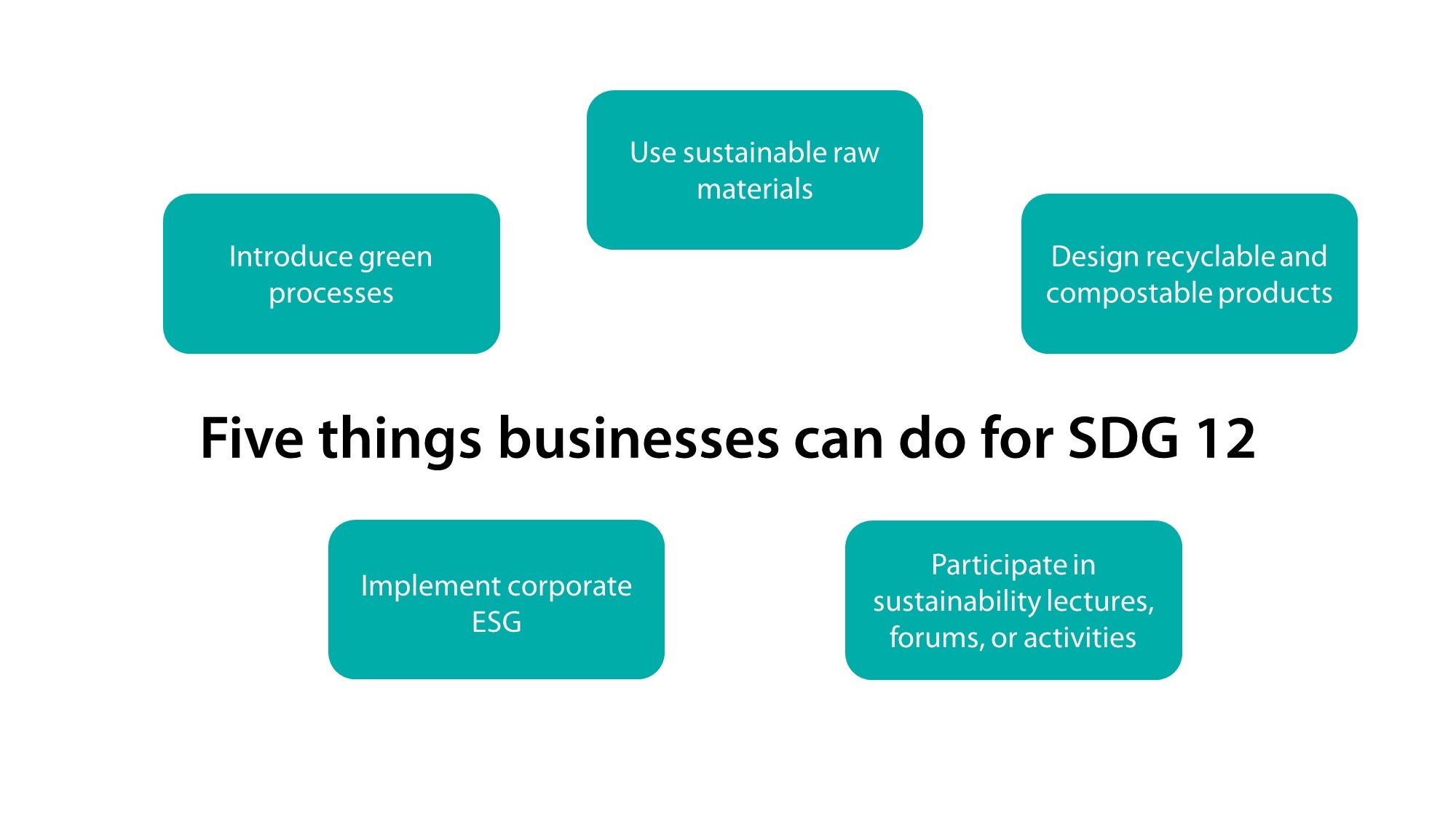 Use sustainable raw materials

Introduce green processes

Design recyclable and compostable products

Five things businesses can do for SDG 12

Implement corporate ESG

Participate in sustainability lectures, forums, or activities